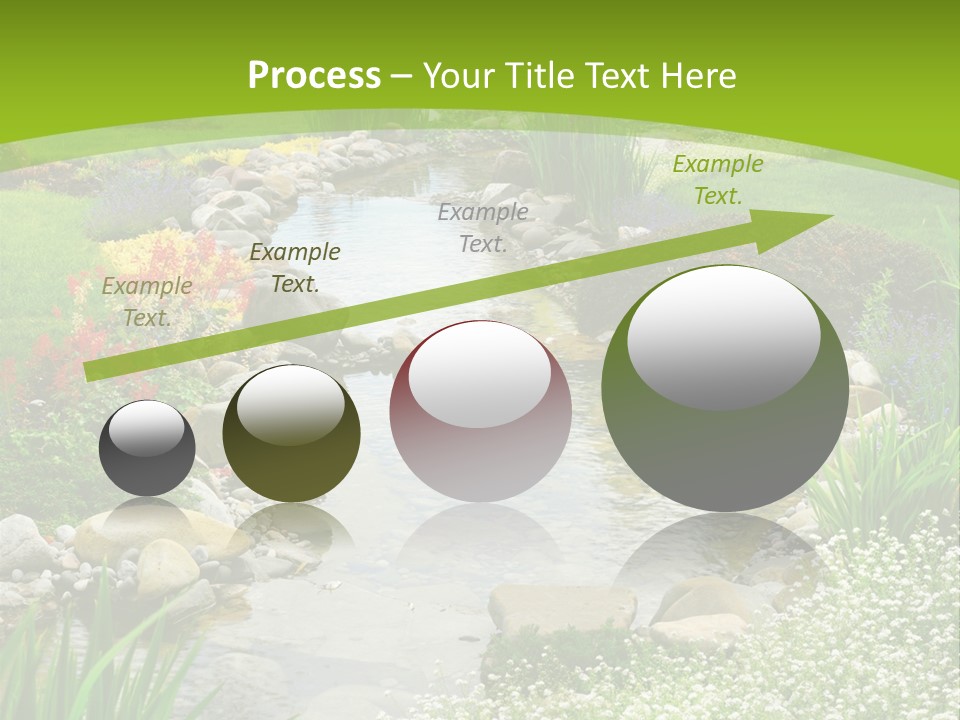 Process – Your Title Text Here

Example Text.

Example Text.

Example Text.

Example Text.